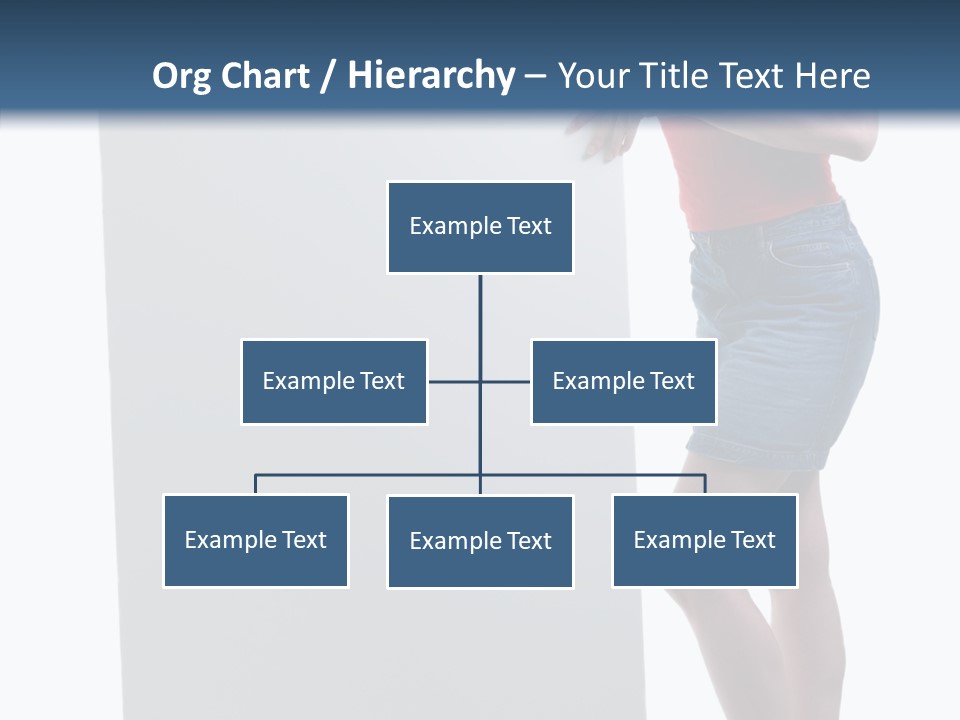 Org Chart / Hierarchy – Your Title Text Here

Example Text

Example Text

Example Text

Example Text

Example Text

Example Text